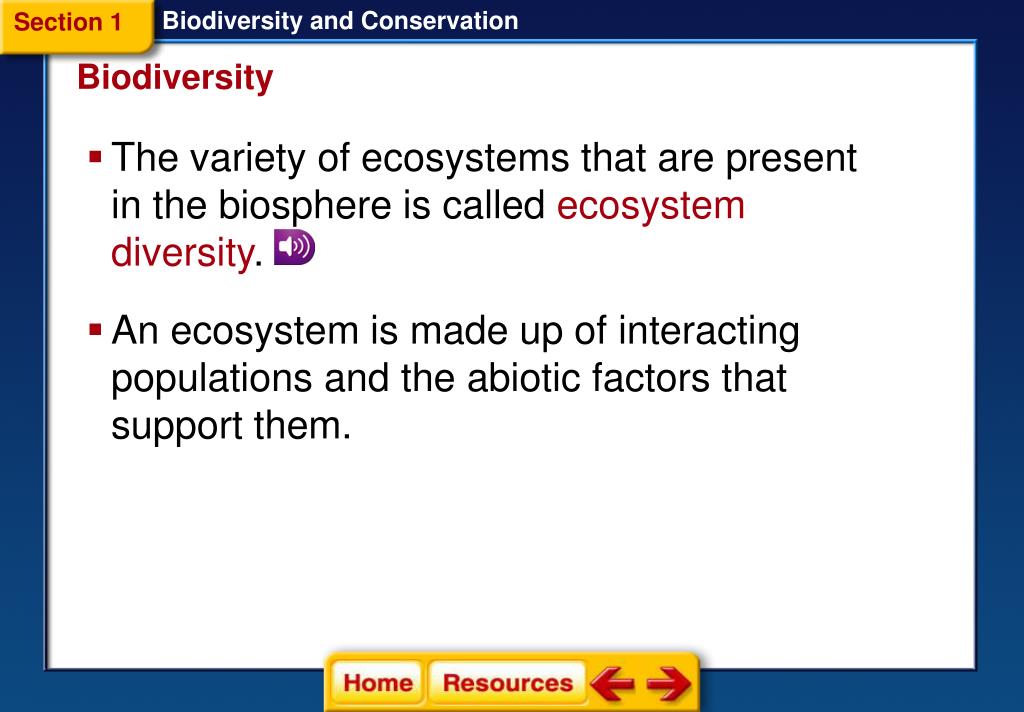 Section 1
Biodiversity and Conservation

Biodiversity

▪ The variety of ecosystems that are present in the biosphere is called ecosystem diversity.

▪ An ecosystem is made up of interacting populations and the abiotic factors that support them.

Home
Resources